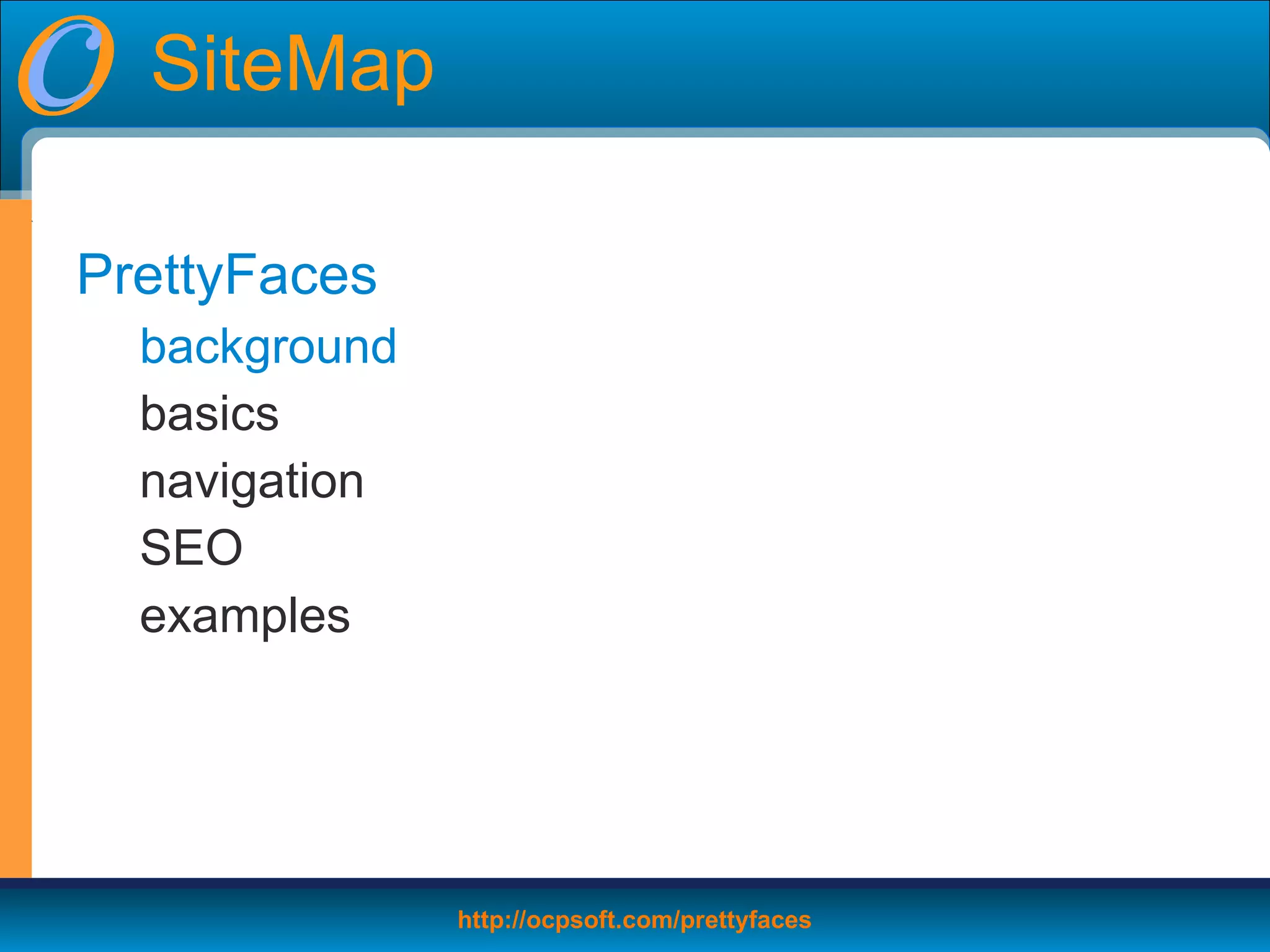 SiteMap

PrettyFaces

background

basics

navigation

SEO

examples

http://ocpsoft.com/prettyfaces